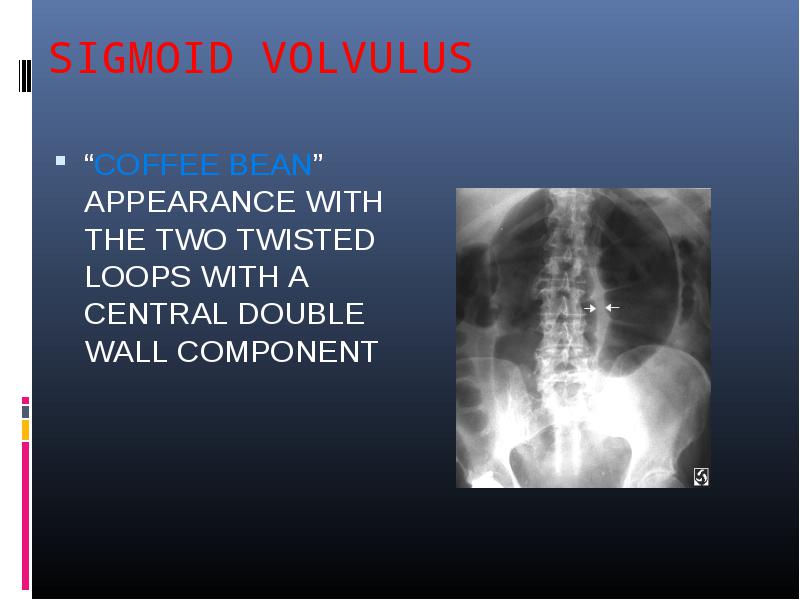 SIGMOID VOLVULUS

“COFFEE BEAN” APPEARANCE WITH THE TWO TWISTED LOOPS WITH A CENTRAL DOUBLE WALL COMPONENT